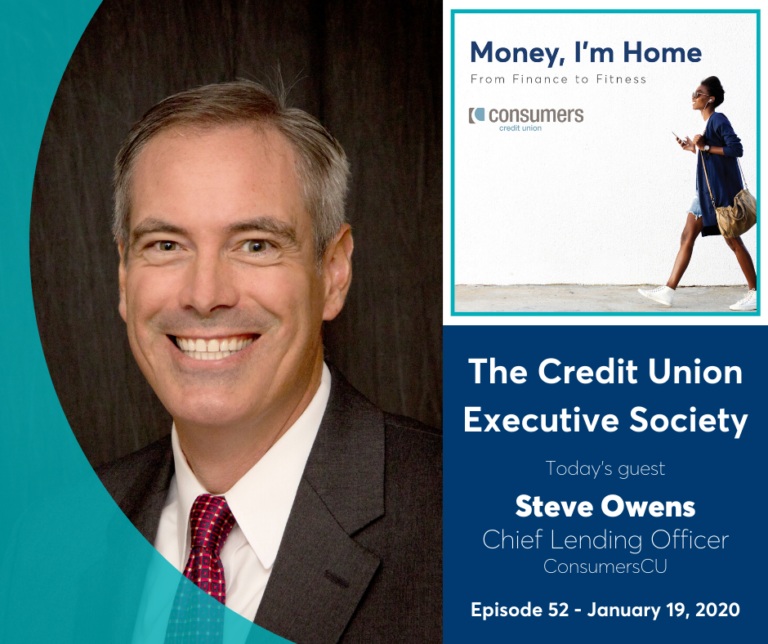 Money, I'm Home
From Finance to Fitness

consumers
credit union

The Credit Union Executive Society

Today's guest

Steve Owens
Chief Lending Officer
ConsumersCU

Episode 52 - January 19, 2020